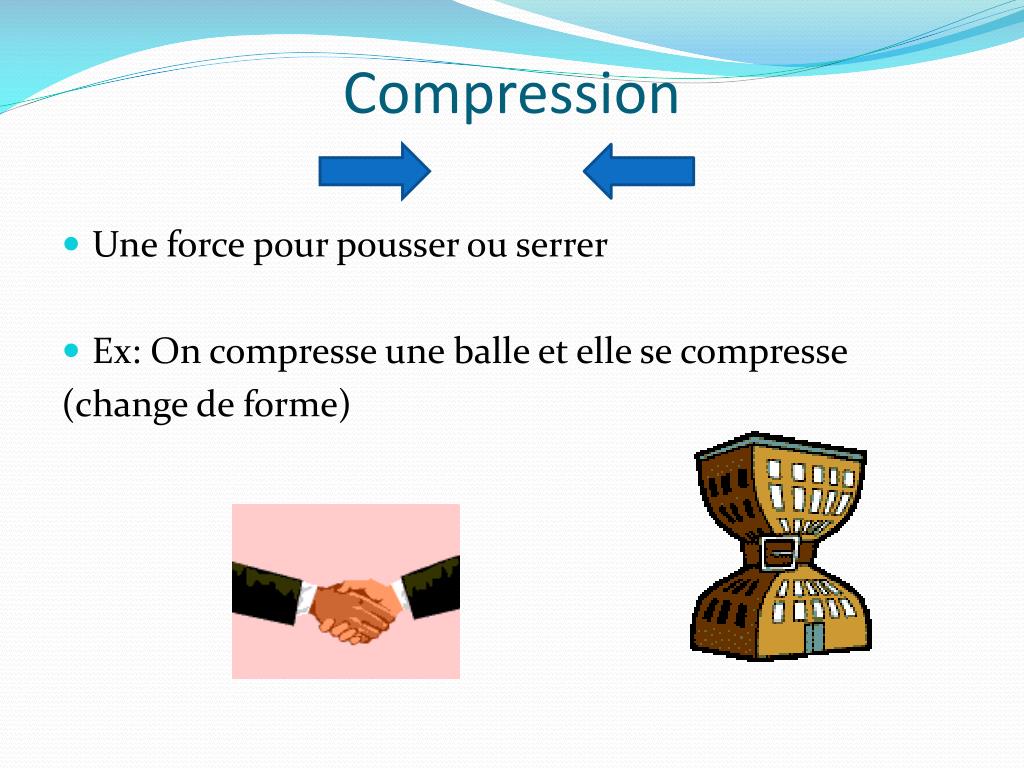 Compression

Une force pour pousser ou serrer

Ex: On compresse une balle et elle se compresse (change de forme)